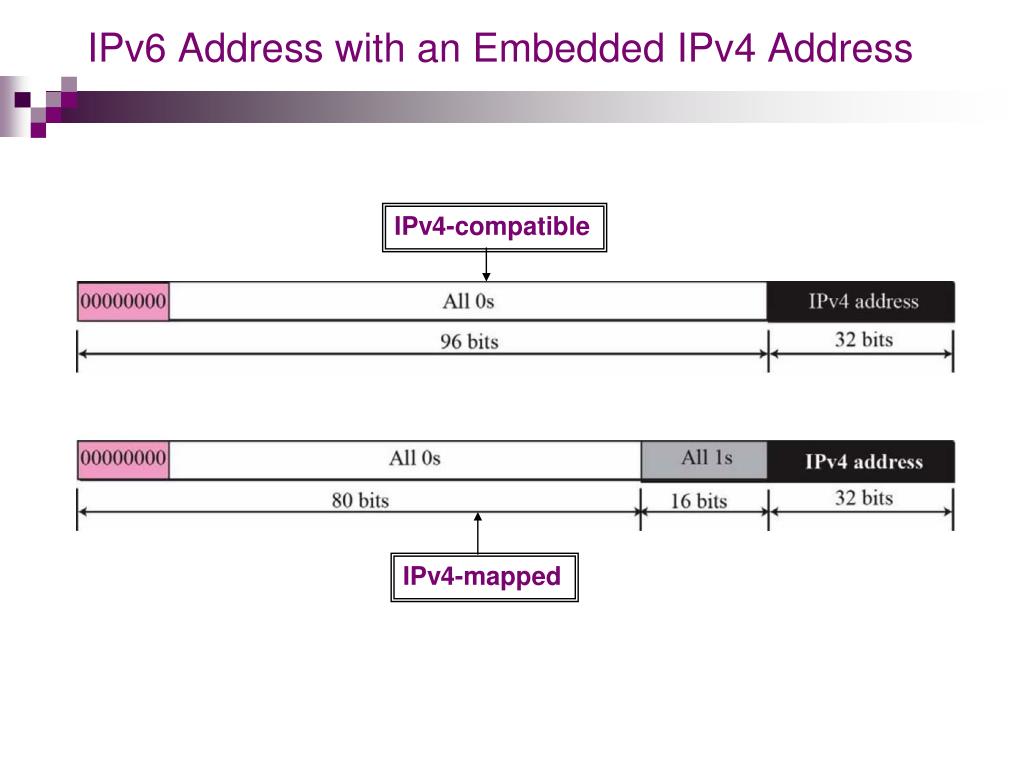 IPv6 Address with an Embedded IPv4 Address

IPv4-compatible

00000000

All 0s

IPv4 address

96 bits

32 bits

00000000

All 0s

All 1s

IPv4 address

80 bits

16 bits

32 bits

IPv4-mapped